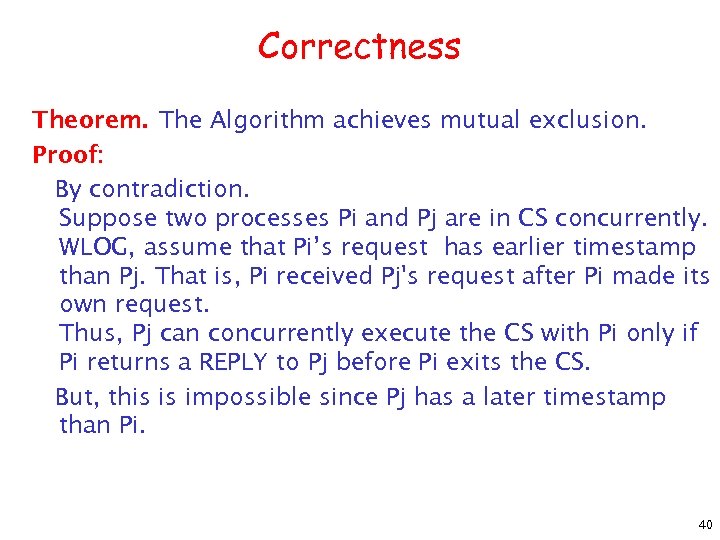 Correctness

Theorem. The Algorithm achieves mutual exclusion.

Proof:

By contradiction.
Suppose two processes Pi and Pj are in CS concurrently. WLOG, assume that Pi's request has earlier timestamp than Pj. That is, Pi received Pj's request after Pi made its own request.
Thus, Pj can concurrently execute the CS with Pi only if Pi returns a REPLY to Pj before Pi exits the CS.

But, this is impossible since Pj has a later timestamp than Pi.

40